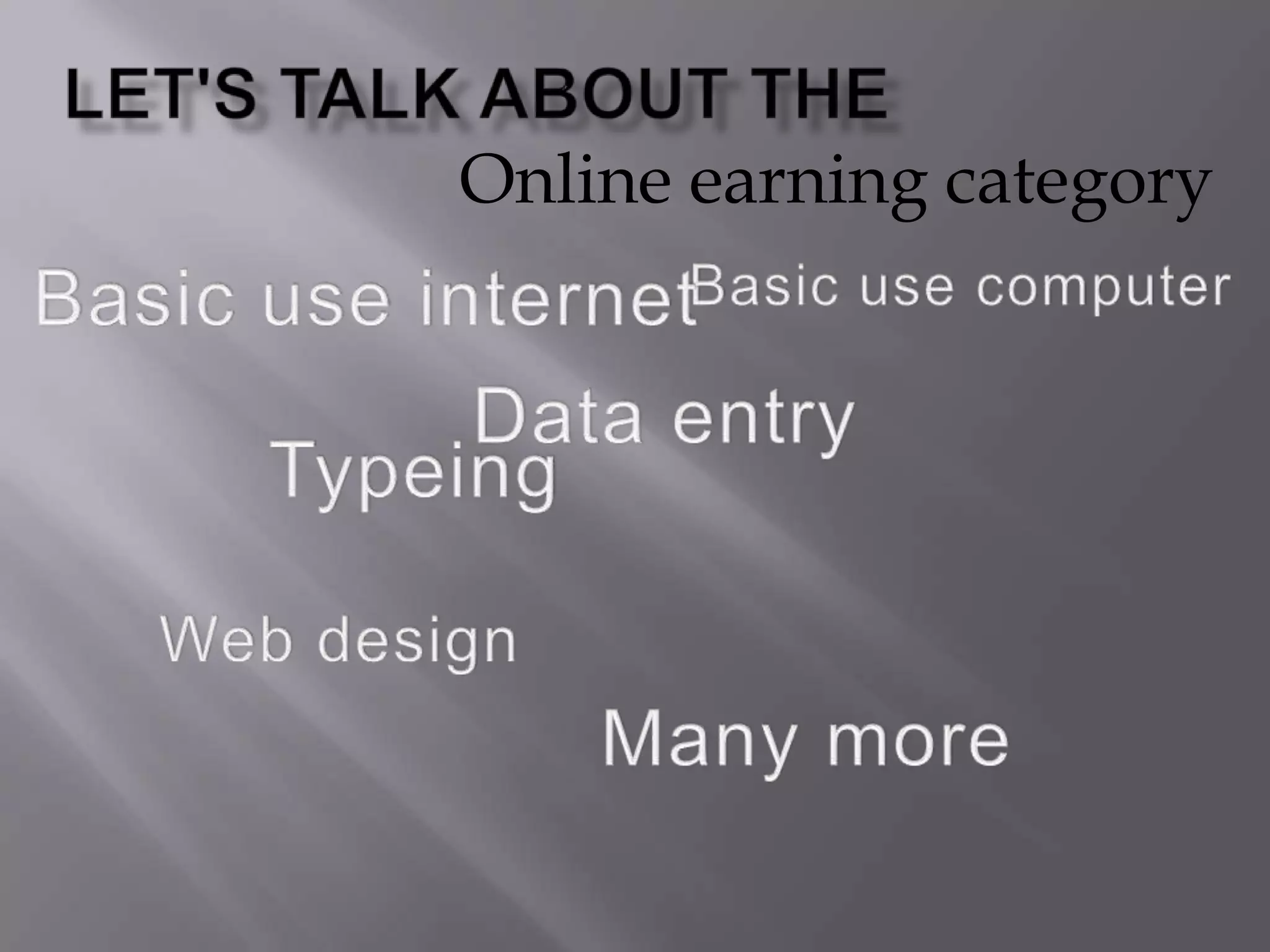 LET'S TALK ABOUT THE
Online earning category

Basic use internet Basic use computer

Data entry
Typeing

Web design

Many more